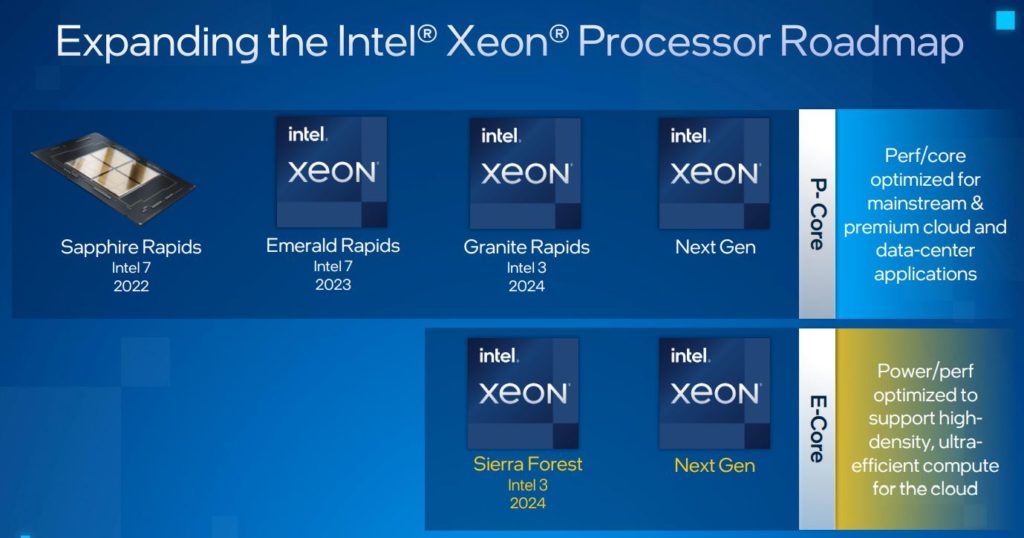 Expanding the Intel® Xeon® Processor Roadmap

Sapphire Rapids
Intel 7
2022

intel.
XEON
Emerald Rapids
Intel 7
2023

intel.
XEON
Granite Rapids
Intel 3
2024

intel.
XEON
Next Gen

P-Core

Perf/core optimized for mainstream & premium cloud and data-center applications

intel.
XEON
Sierra Forest
Intel 3
2024

intel.
XEON
Next Gen

E-Core

Power/perf optimized to support high-density, ultra-efficient compute for the cloud